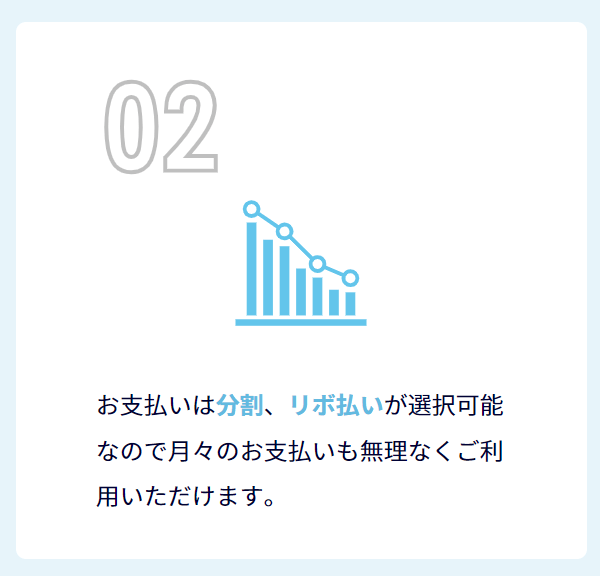 02

お支払いは分割、リボ払いが選択可能なので月々のお支払いも無理なくご利用いただけます。